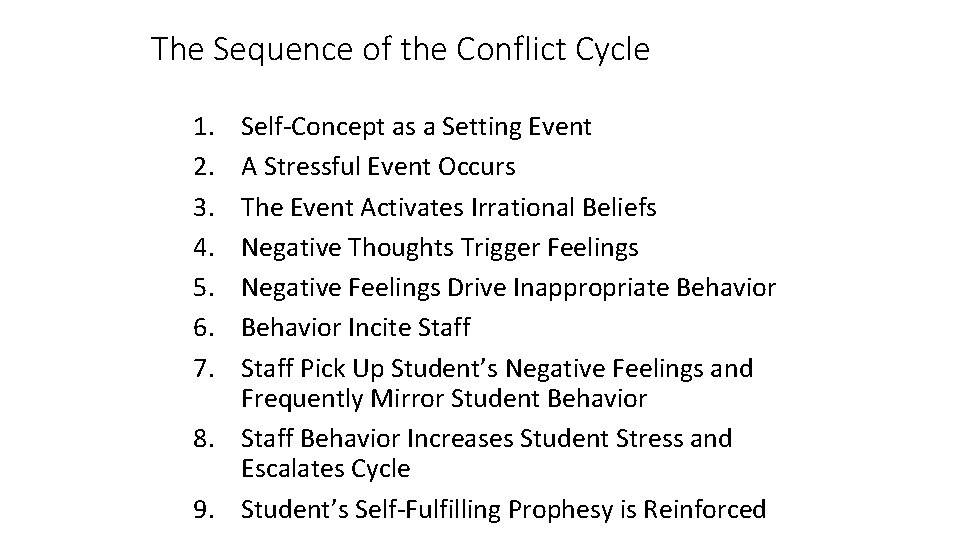 The Sequence of the Conflict Cycle

1. Self-Concept as a Setting Event
2. A Stressful Event Occurs
3. The Event Activates Irrational Beliefs
4. Negative Thoughts Trigger Feelings
5. Negative Feelings Drive Inappropriate Behavior
6. Behavior Incite Staff
7. Staff Pick Up Student's Negative Feelings and Frequently Mirror Student Behavior
8. Staff Behavior Increases Student Stress and Escalates Cycle
9. Student's Self-Fulfilling Prophesy is Reinforced